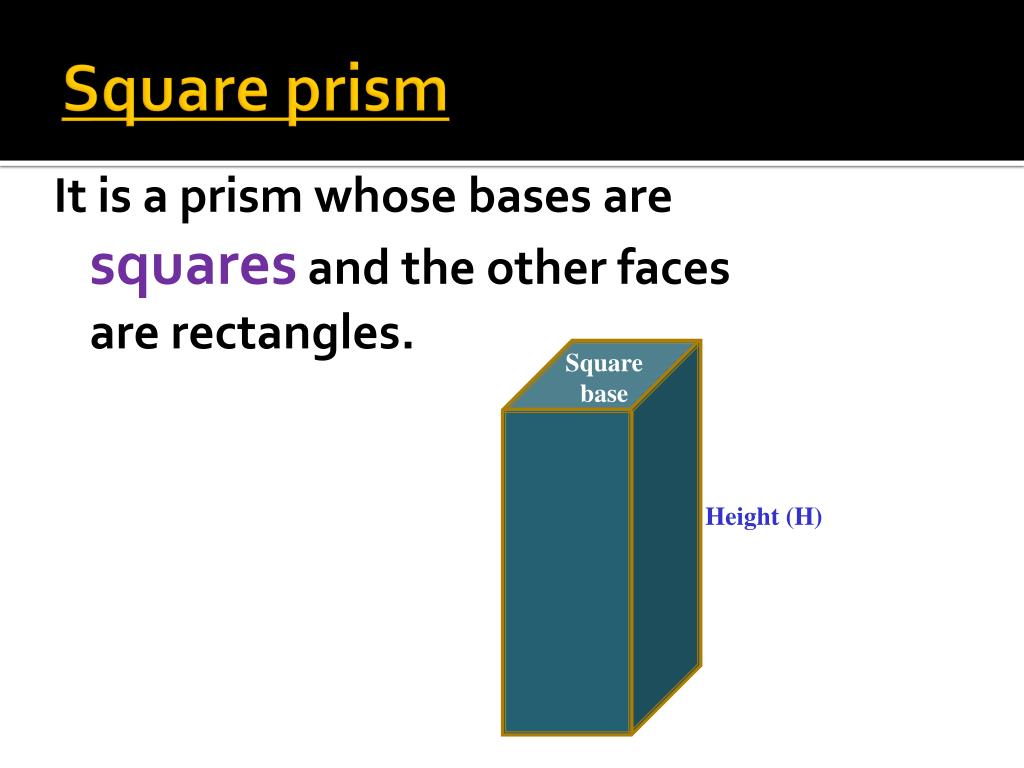 Square prism

It is a prism whose bases are squares and the other faces are rectangles.

Square base

Height (H)